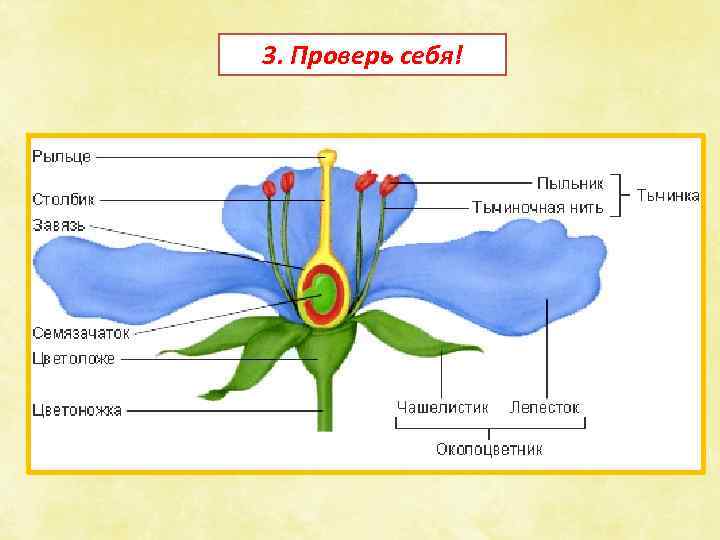 3. Проверь себя!

Рыльце
Столбик
Завязь
Семязачаток
Цветоложе
Цветоножка

Пыльник
Тычиночная нить
Тычинка

Чашелистик
Лепесток
Околоцветник